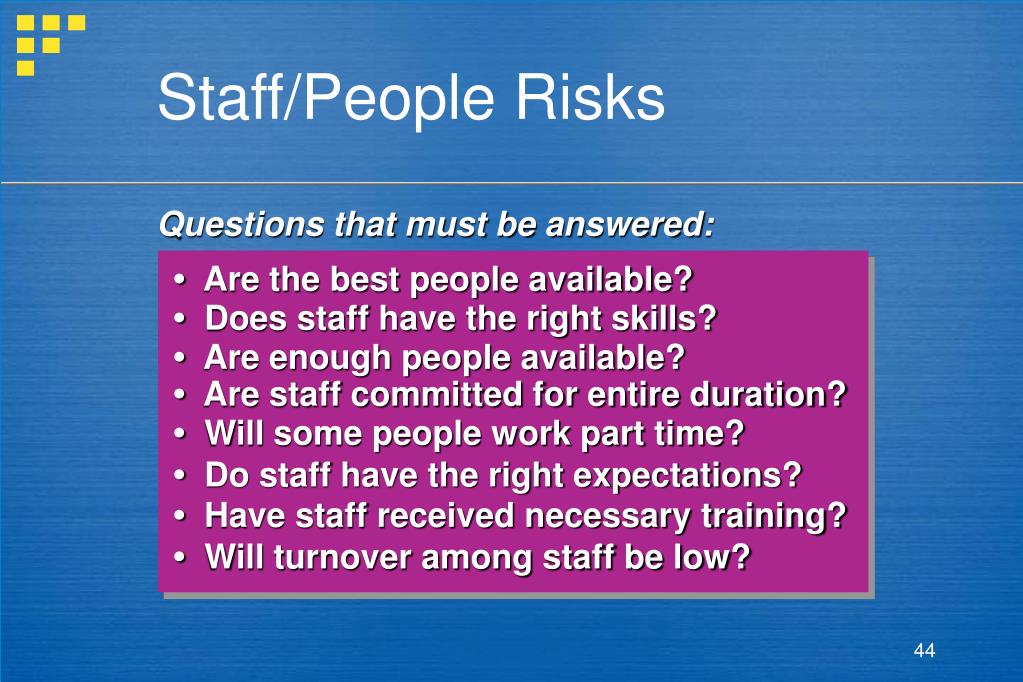 Staff/People Risks

Questions that must be answered:

• Are the best people available?
• Does staff have the right skills?
• Are enough people available?
• Are staff committed for entire duration?
• Will some people work part time?
• Do staff have the right expectations?
• Have staff received necessary training?
• Will turnover among staff be low?

44